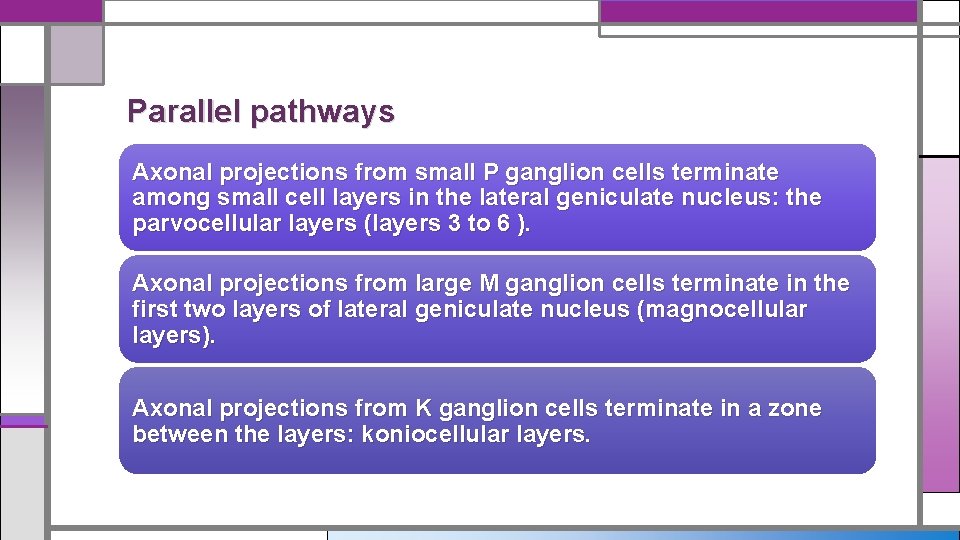 Parallel pathways

Axonal projections from small P ganglion cells terminate among small cell layers in the lateral geniculate nucleus: the parvocellular layers (layers 3 to 6 ).

Axonal projections from large M ganglion cells terminate in the first two layers of lateral geniculate nucleus (magnocellular layers).

Axonal projections from K ganglion cells terminate in a zone between the layers: koniocellular layers.